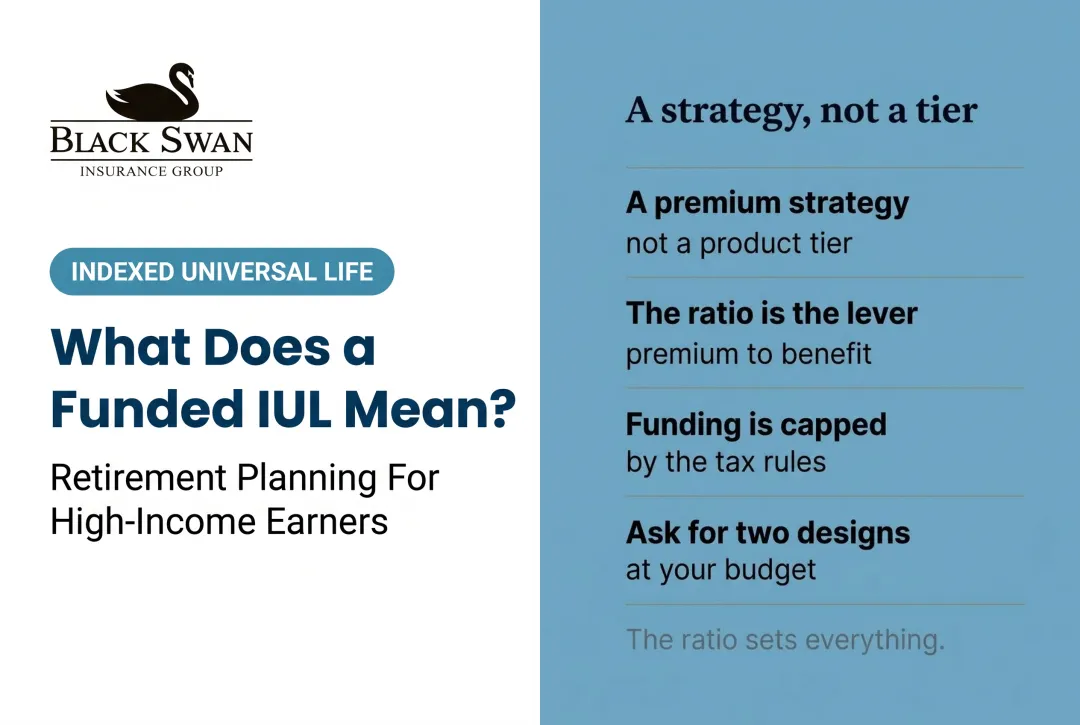 BLACK SWAN
INSURANCE GROUP

INDEXED UNIVERSAL LIFE

What Does a Funded IUL Mean?

Retirement Planning For High-Income Earners

A strategy, not a tier

A premium strategy
not a product tier

The ratio is the lever
premium to benefit

Funding is capped
by the tax rules

Ask for two designs
at your budget

The ratio sets everything.